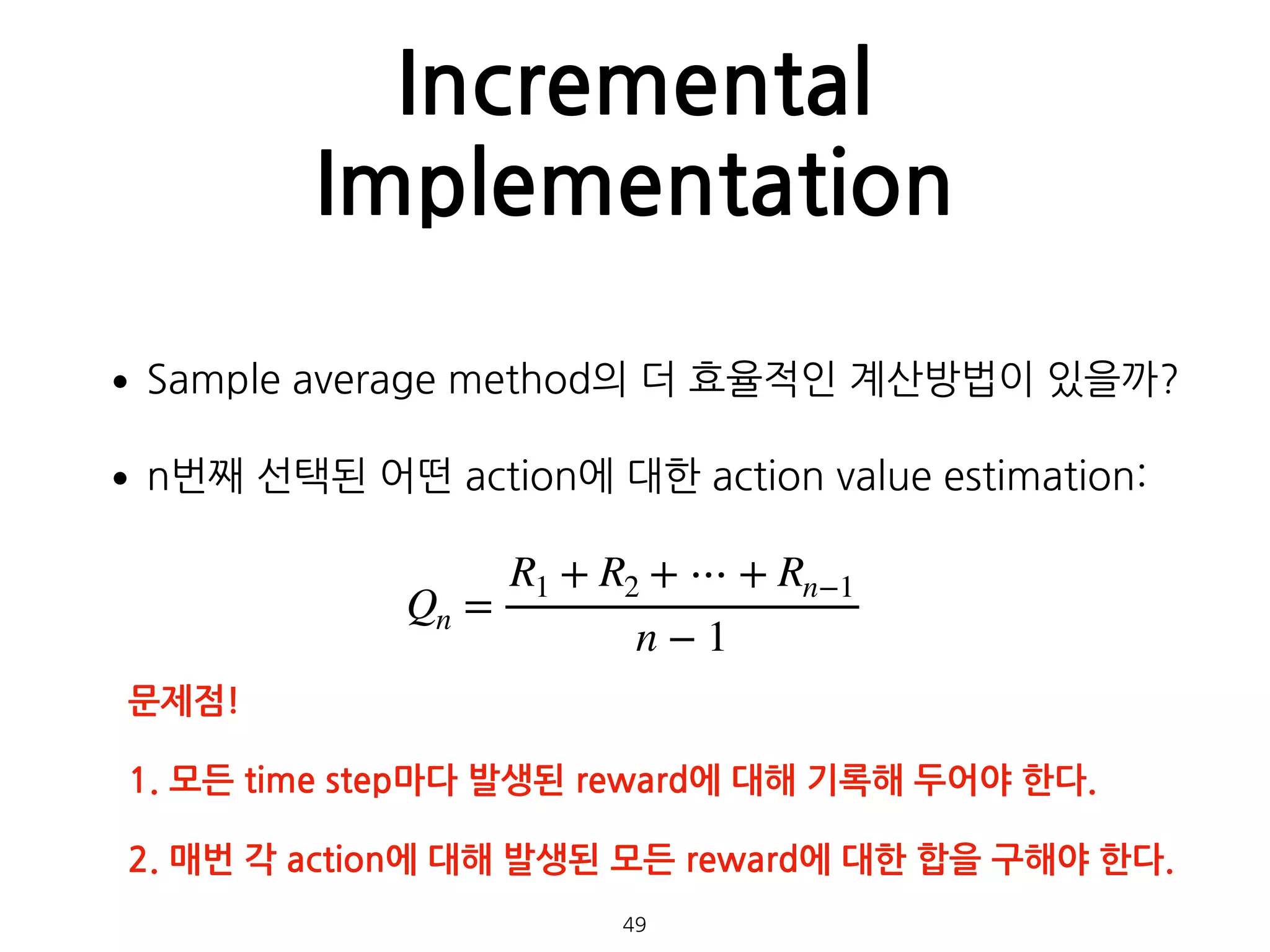 Incremental Implementation

• Sample average method의 더 효율적인 계산방법이 있을까?

• n번째 선택된 어떤 action에 대한 action value estimation:

$Q_n = \frac{R_1 + R_2 + \cdots + R_{n-1}}{n-1}$

문제점!

1. 모든 time step마다 발생된 reward에 대해 기록해 두어야 한다.

2. 매번 각 action에 대해 발생된 모든 reward에 대한 합을 구해야 한다.

49